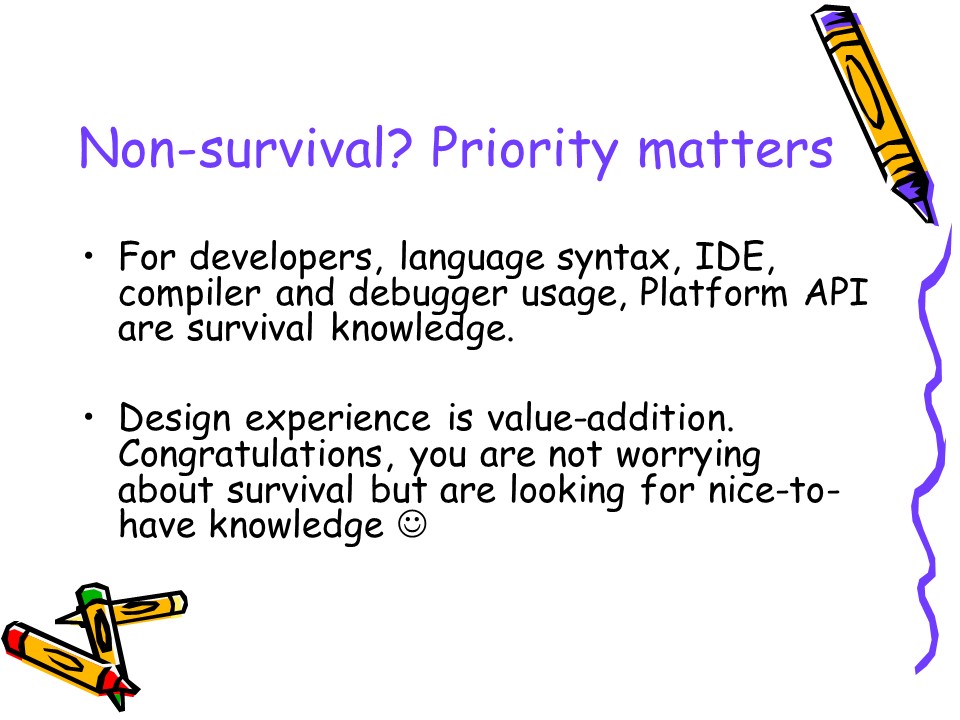 Non-survival? Priority matters

• For developers, language syntax, IDE, compiler and debugger usage, Platform API are survival knowledge.

• Design experience is value-addition. Congratulations, you are not worrying about survival but are looking for nice-to-have knowledge ☺